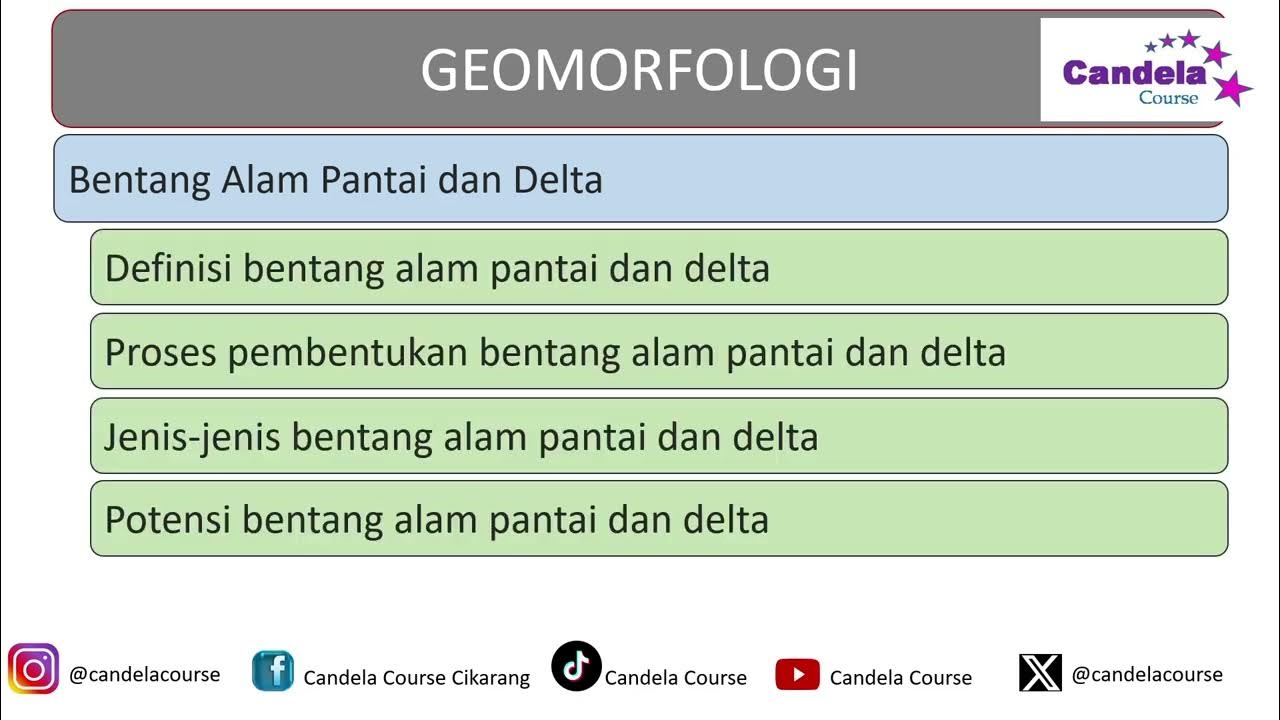 GEOMORFOLOGI

Candela
Course

Bentang Alam Pantai dan Delta

Definisi bentang alam pantai dan delta

Proses pembentukan bentang alam pantai dan delta

Jenis-jenis bentang alam pantai dan delta

Potensi bentang alam pantai dan delta

@candelacourse Candela Course Cikarang Candela Course Candela Course @candelacourse